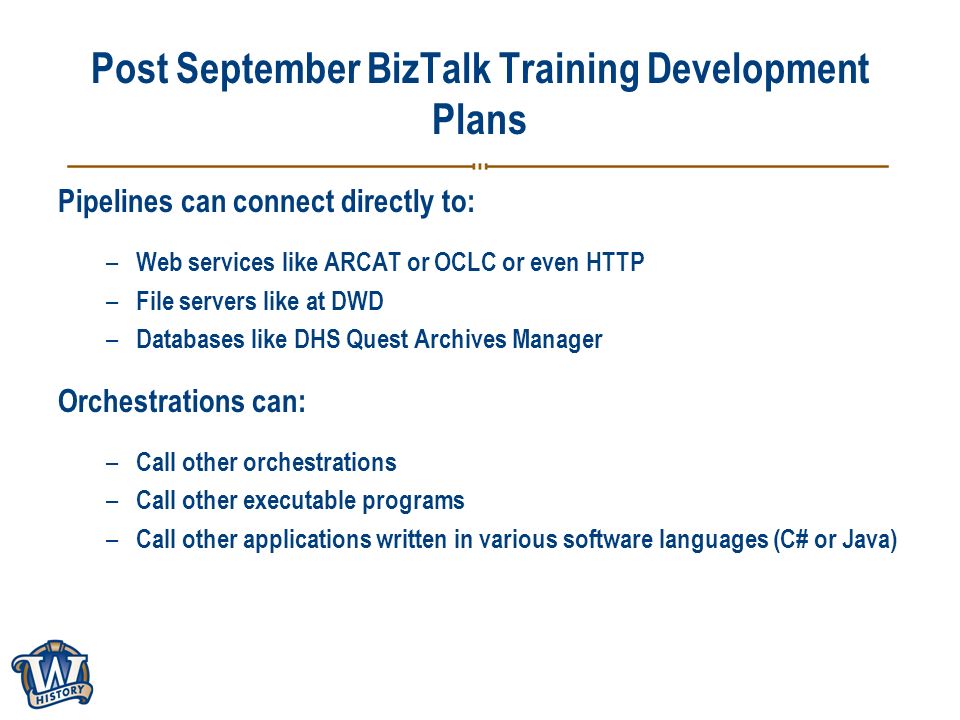 Post September BizTalk Training Development Plans

Pipelines can connect directly to:

– Web services like ARCAT or OCLC or even HTTP
– File servers like at DWD
– Databases like DHS Quest Archives Manager

Orchestrations can:

– Call other orchestrations
– Call other executable programs
– Call other applications written in various software languages (C# or Java)

W
HISTORY